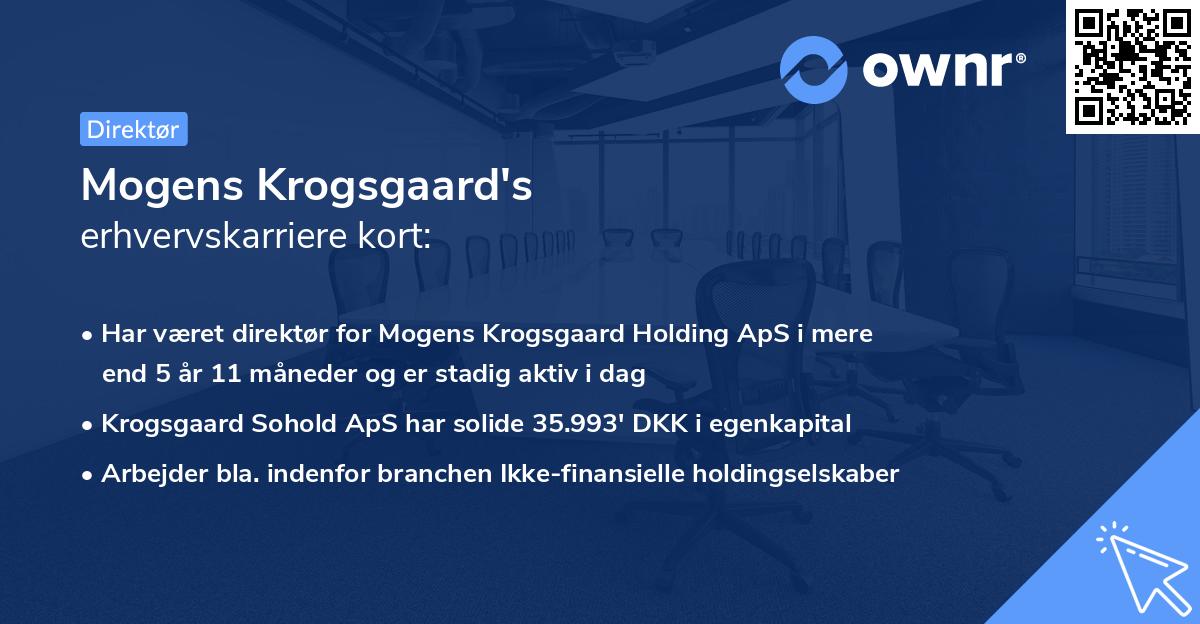 ownr®

Direktør

Mogens Krogsgaard's
erhvervskarriere kort:

• Har været direktør for Mogens Krogsgaard Holding ApS i mere end 5 år 11 måneder og er stadig aktiv i dag
• Krogsgaard Sohold ApS har solide 35.993' DKK i egenkapital
• Arbejder bla. indenfor branchen Ikke-finansielle holdingselskaber